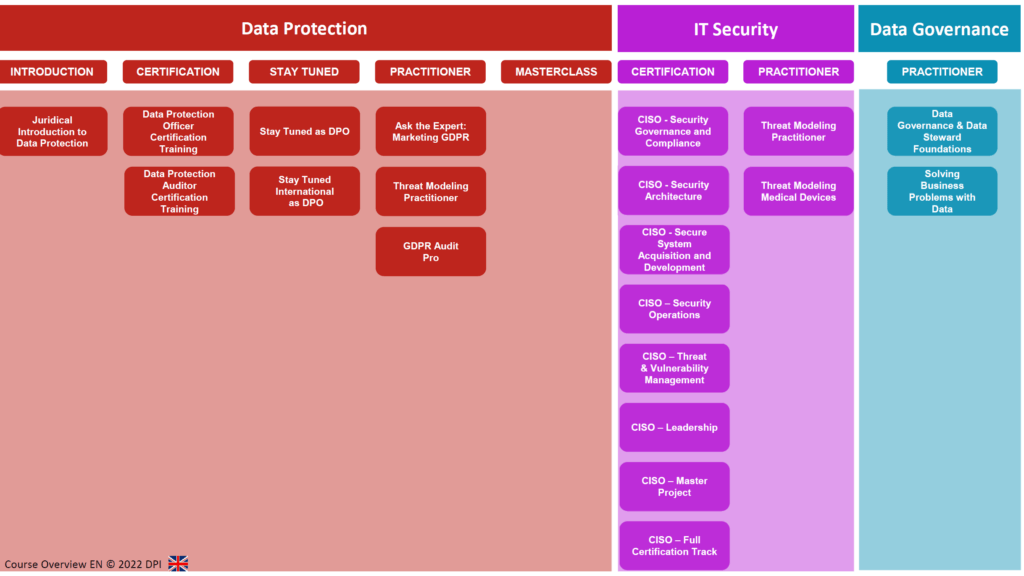 Data Protection

INTRODUCTION

Juridical Introduction to Data Protection

CERTIFICATION

Data Protection Officer Certification Training

Data Protection Auditor Certification Training

STAY TUNED

Stay Tuned as DPO

Stay Tuned International as DPO

PRACTITIONER

Ask the Expert: Marketing GDPR

Threat Modeling Practitioner

GDPR Audit Pro

MASTERCLASS

IT Security

CERTIFICATION

CISO - Security Governance and Compliance

CISO - Security Architecture

CISO - Secure System Acquisition and Development

CISO – Security Operations

CISO – Threat & Vulnerability Management

CISO – Leadership

CISO – Master Project

CISO – Full Certification Track

PRACTITIONER

Threat Modeling Practitioner

Threat Modeling Medical Devices

Data Governance

PRACTITIONER

Data Governance & Data Steward Foundations

Solving Business Problems with Data

Course Overview EN © 2022 DPI